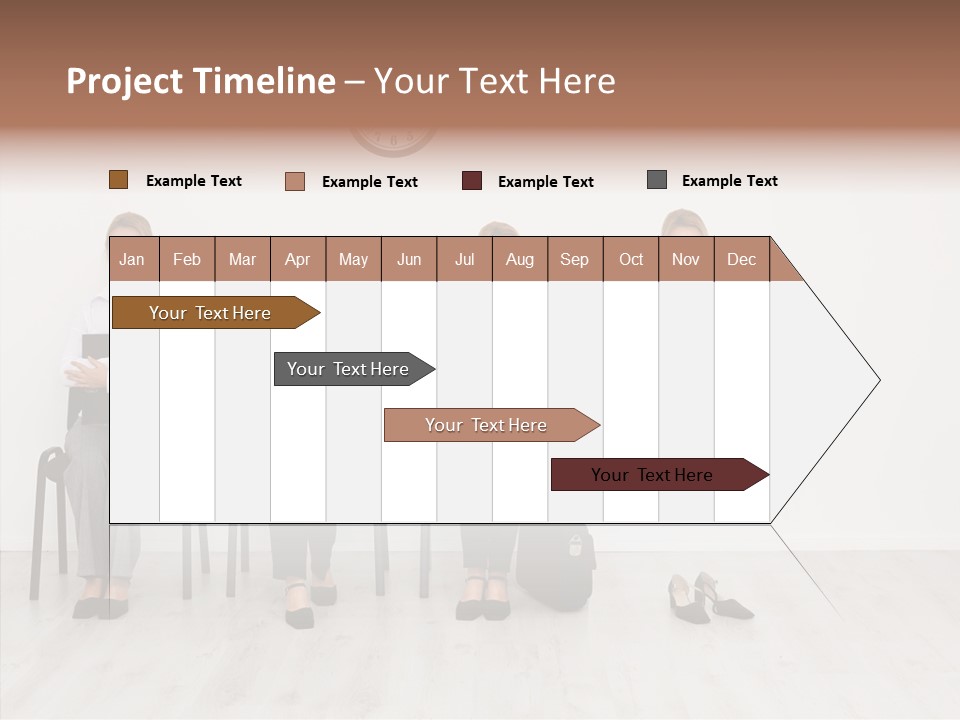 Project Timeline – Your Text Here

Example Text Example Text Example Text Example Text

| Jan | Feb | Mar | Apr | May | Jun | Jul | Aug | Sep | Oct | Nov | Dec |
|---|---|---|---|---|---|---|---|---|---|---|---|

Your Text Here

Your Text Here

Your Text Here

Your Text Here